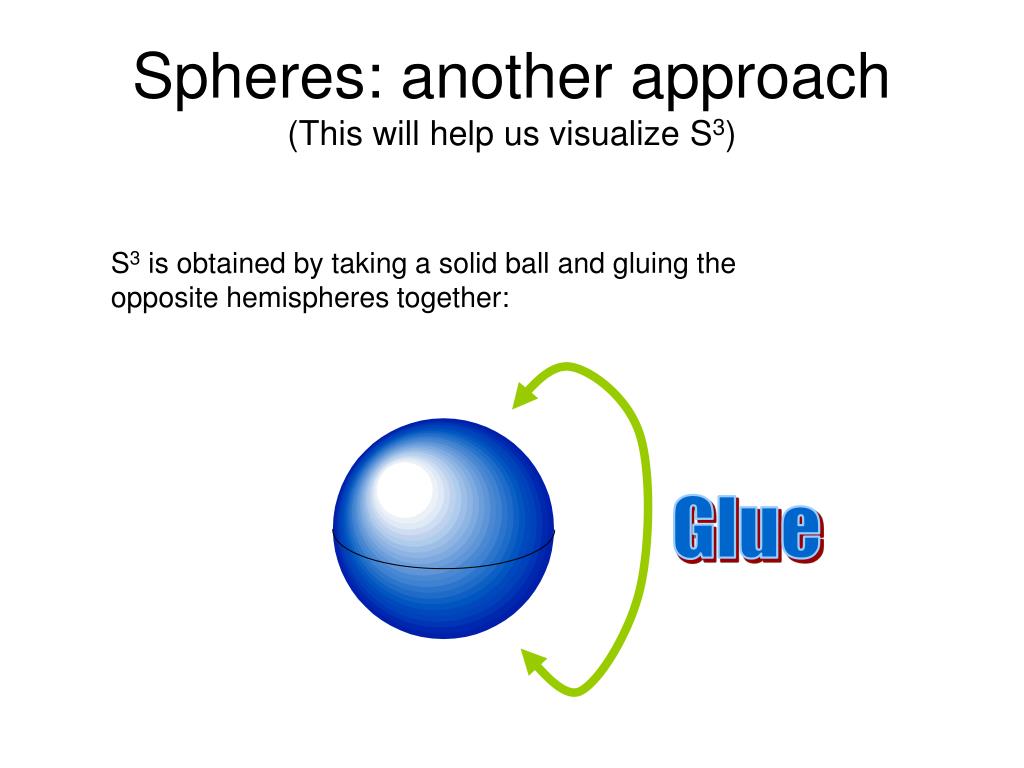 Spheres: another approach
(This will help us visualize $S^3$)

$S^3$ is obtained by taking a solid ball and gluing the opposite hemispheres together:

Glue